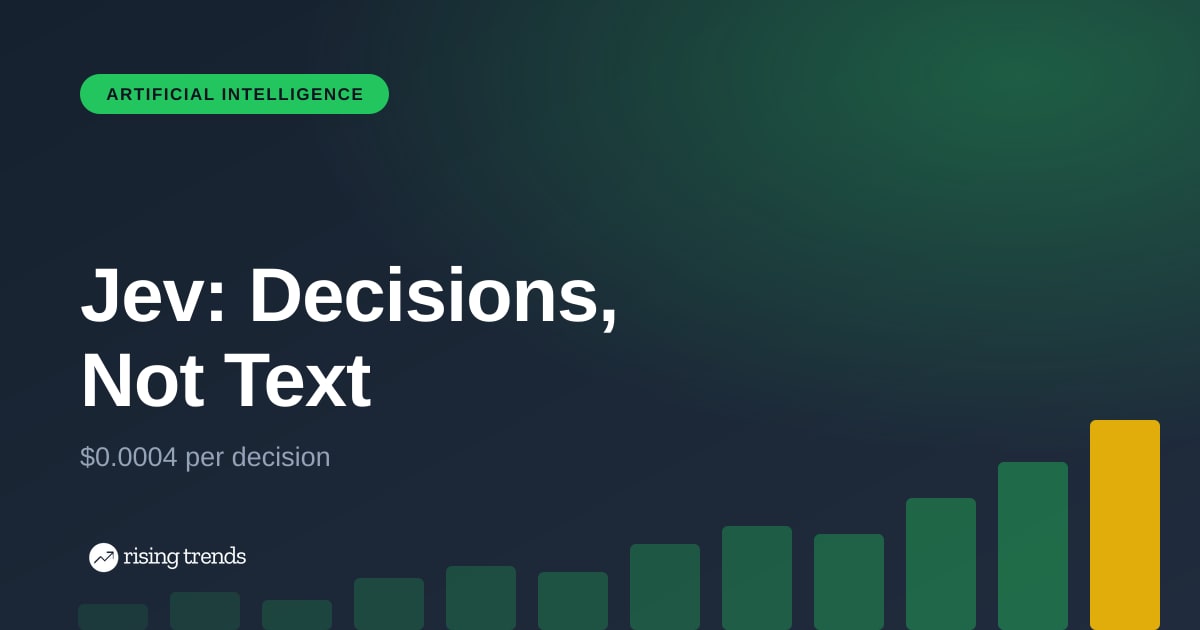 ARTIFICIAL INTELLIGENCE

Jev: Decisions, Not Text

\$0.0004 per decision

rising trends